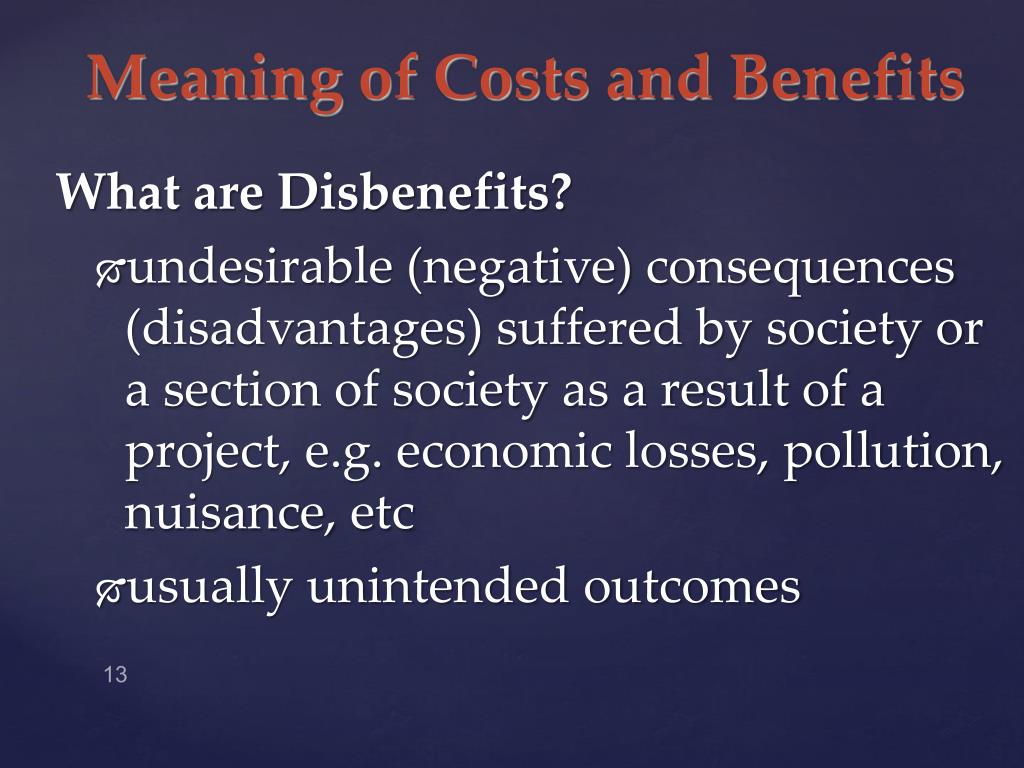 Meaning of Costs and Benefits

What are Disbenefits?

undesirable (negative) consequences (disadvantages) suffered by society or a section of society as a result of a project, e.g. economic losses, pollution, nuisance, etc

usually unintended outcomes

13